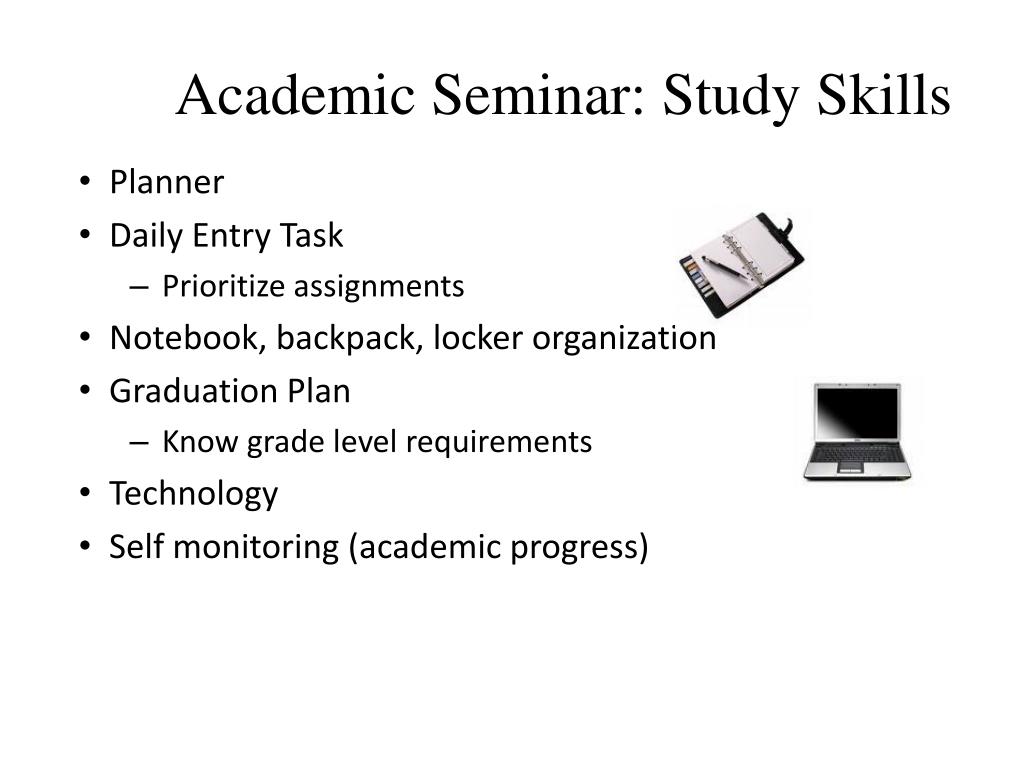 Academic Seminar: Study Skills

• Planner
• Daily Entry Task
– Prioritize assignments
• Notebook, backpack, locker organization
• Graduation Plan
– Know grade level requirements
• Technology
• Self monitoring (academic progress)